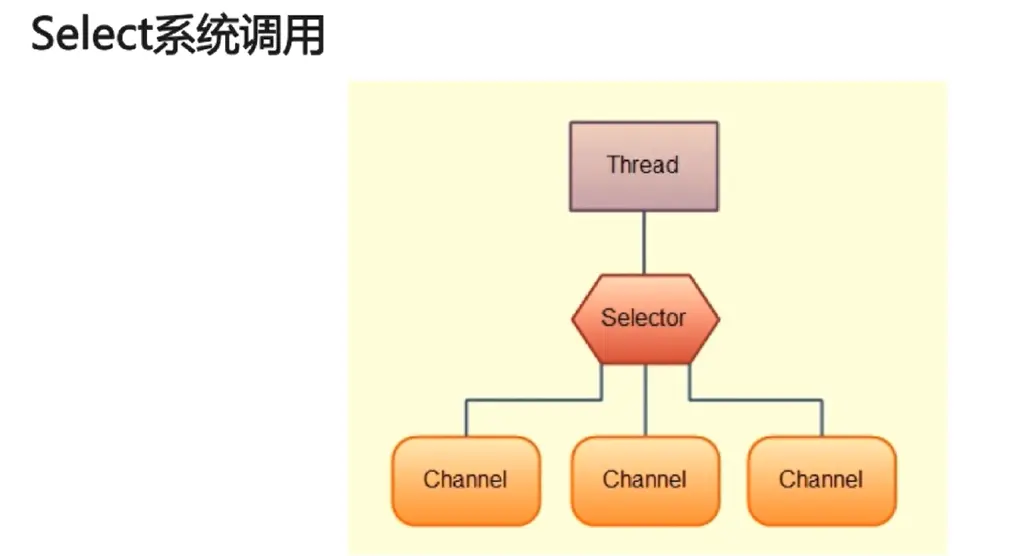 Select系统调用

Thread

Selector

Channel

Channel

Channel